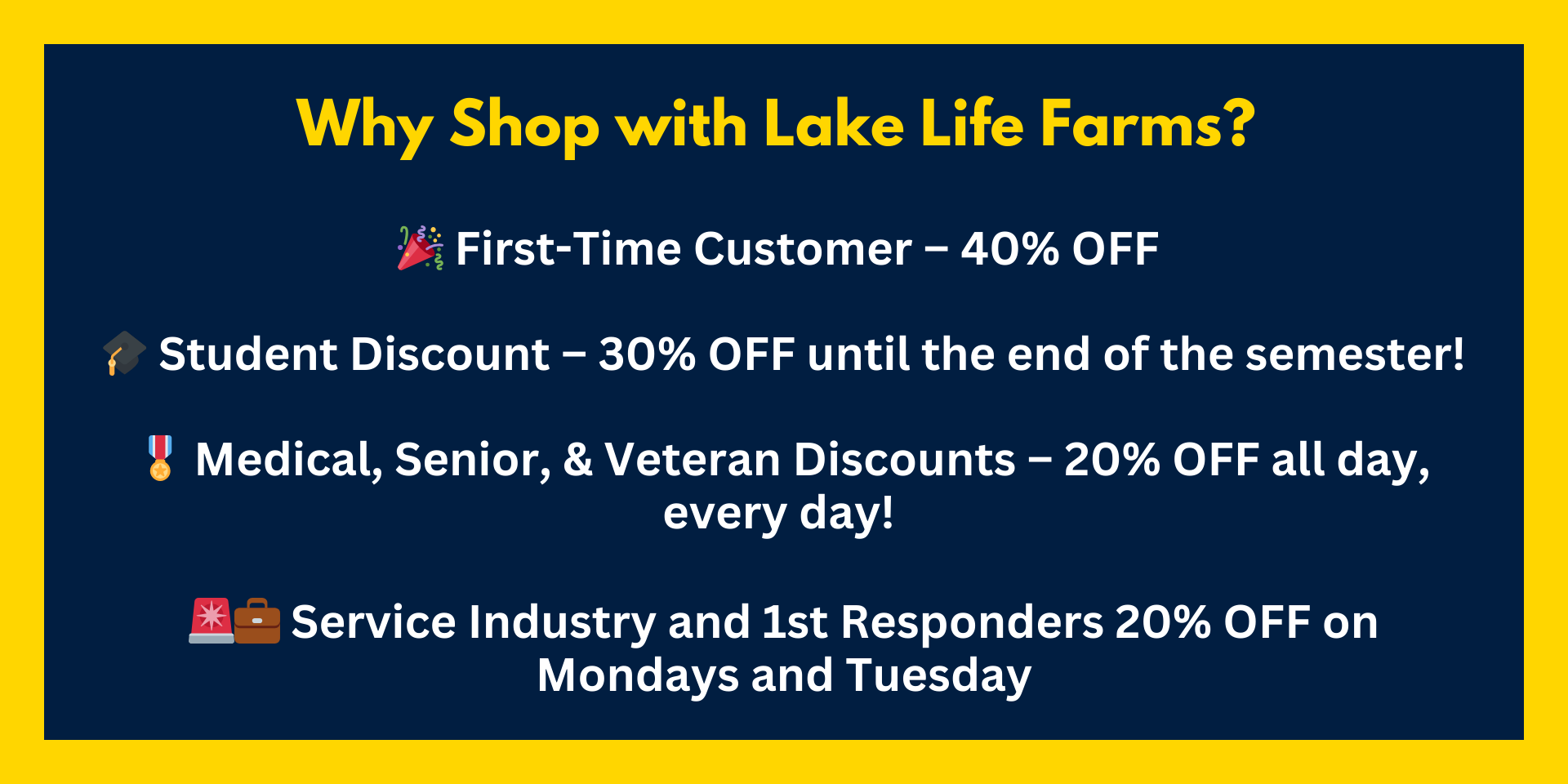 Why Shop with Lake Life Farms?

🎉 First-Time Customer – 40% OFF

🎓 Student Discount – 30% OFF until the end of the semester!

🎖️ Medical, Senior, & Veteran Discounts – 20% OFF all day, every day!

🚨💼 Service Industry and 1st Responders 20% OFF on Mondays and Tuesday